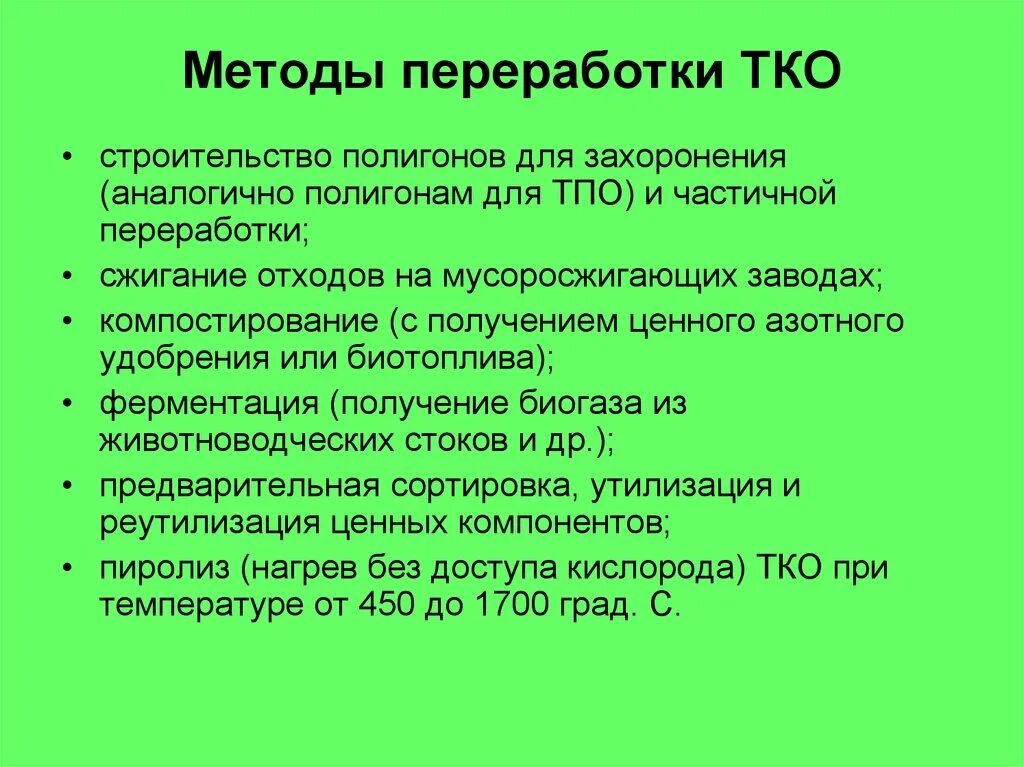 Методы переработки ТКО

• строительство полигонов для захоронения (аналогично полигонам для ТПО) и частичной переработки;
• сжигание отходов на мусоросжигающих заводах;
• компостирование (с получением ценного азотного удобрения или биотоплива);
• ферментация (получение биогаза из животноводческих стоков и др.);
• предварительная сортировка, утилизация и реутилизация ценных компонентов;
• пиролиз (нагрев без доступа кислорода) ТКО при температуре от 450 до 1700 град. С.